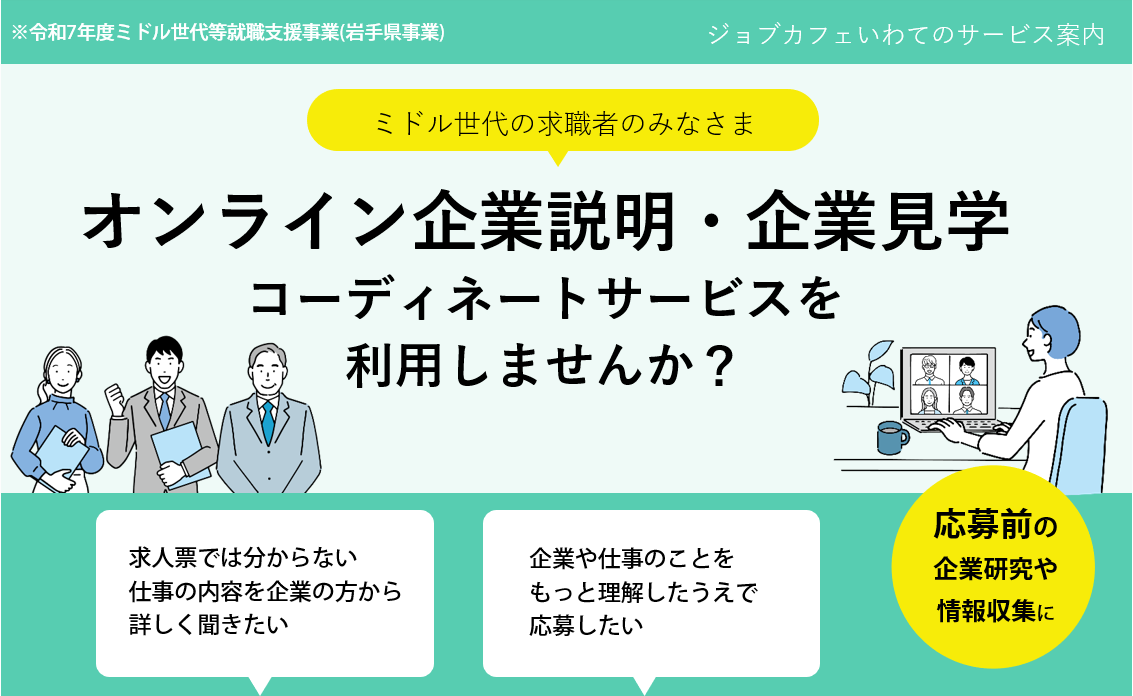 ※令和7年度ミドル世代等就職支援事業(岩手県事業)

ジョブカフェいわてのサービス案内

ミドル世代の求職者のみなさま

オンライン企業説明・企業見学
コーディネートサービスを
利用しませんか？

求人票では分からない
仕事の内容を企業の方から
詳しく聞きたい

企業や仕事のことを
もっと理解したうえで
応募したい

応募前の
企業研究や
情報収集に